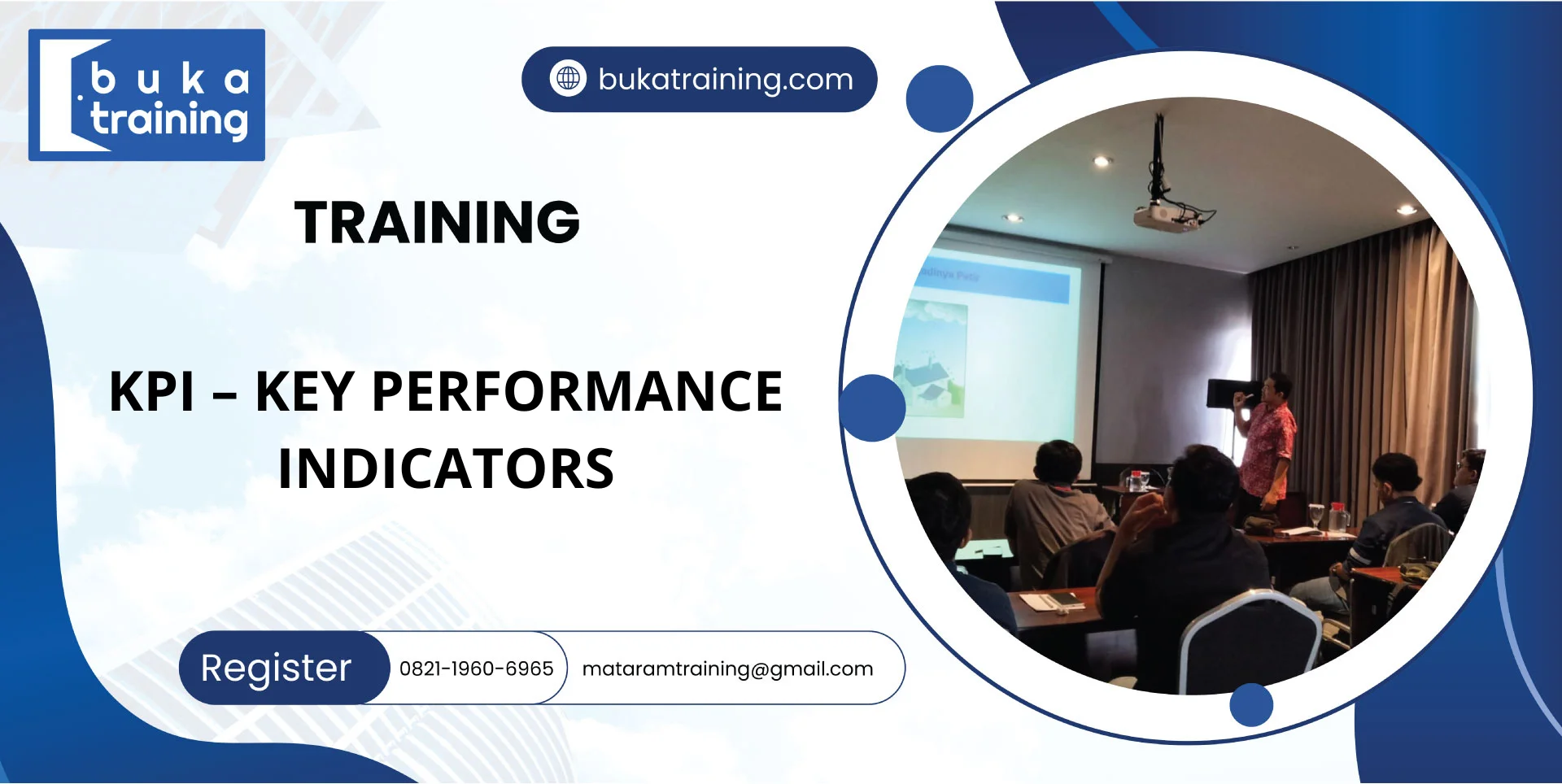 buka training

bukatraining.com

TRAINING

KPI – KEY PERFORMANCE INDICATORS

Register 0821-1960-6965 mataramtraining@gmail.com